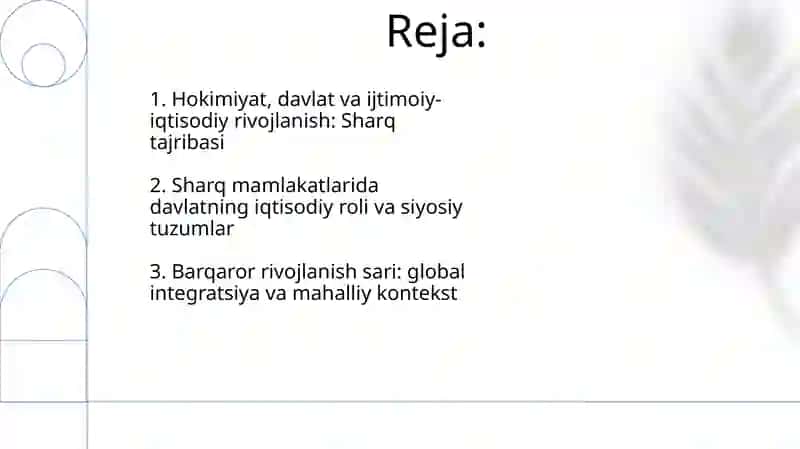 Reja:

1. Hokimiyat, davlat va ijtimoiy-iqtisodiy rivojlanish: Sharq tajribasi

2. Sharq mamlakatlarida davlatning iqtisodiy roli va siyosiy tuzumlar

3. Barqaror rivojlanish sari: global integratsiya va mahalliy kontekst